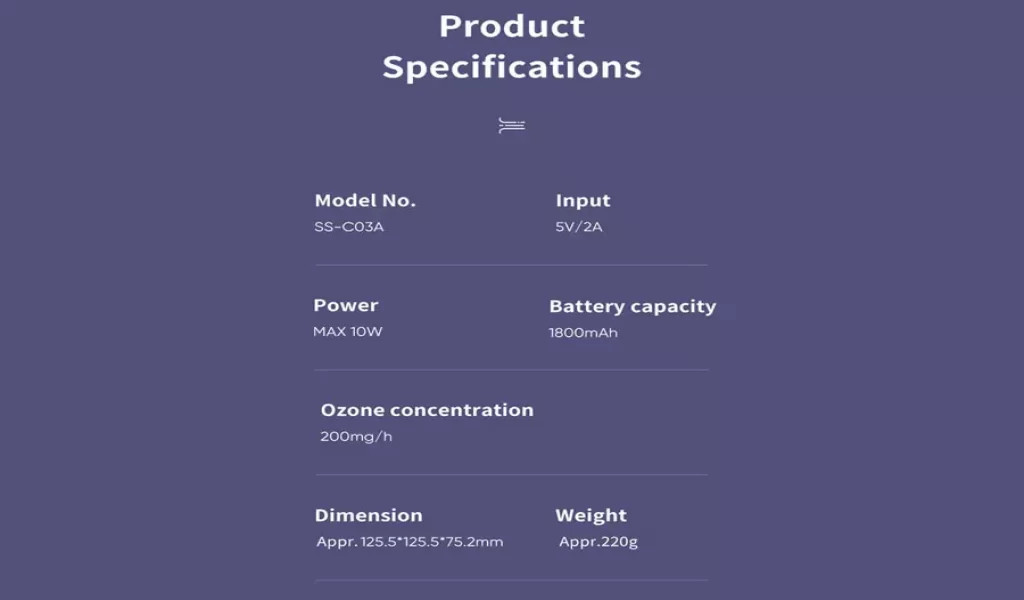 Product Specifications

Model No.
SS-C03A

Input
5V/2A

Power
MAX 10W

Battery capacity
1800mAh

Ozone concentration
200mg/h

Dimension
Appr. 125.5*125.5*75.2mm

Weight
Appr.220g